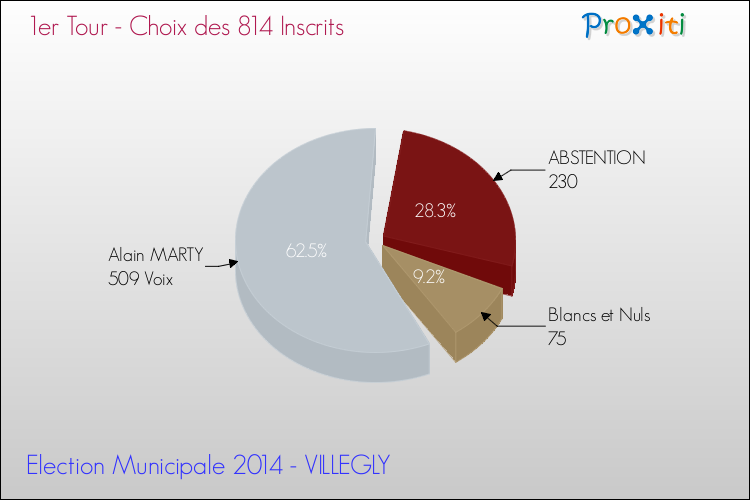 1er Tour - Choix des 814 Inscrits

Proxiti

ABSTENTION
230

28.3%

Alain MARTY
509 Voix

62.5%

9.2%

Blancs et Nuls
75

Election Municipale 2014 - VILLEGLY